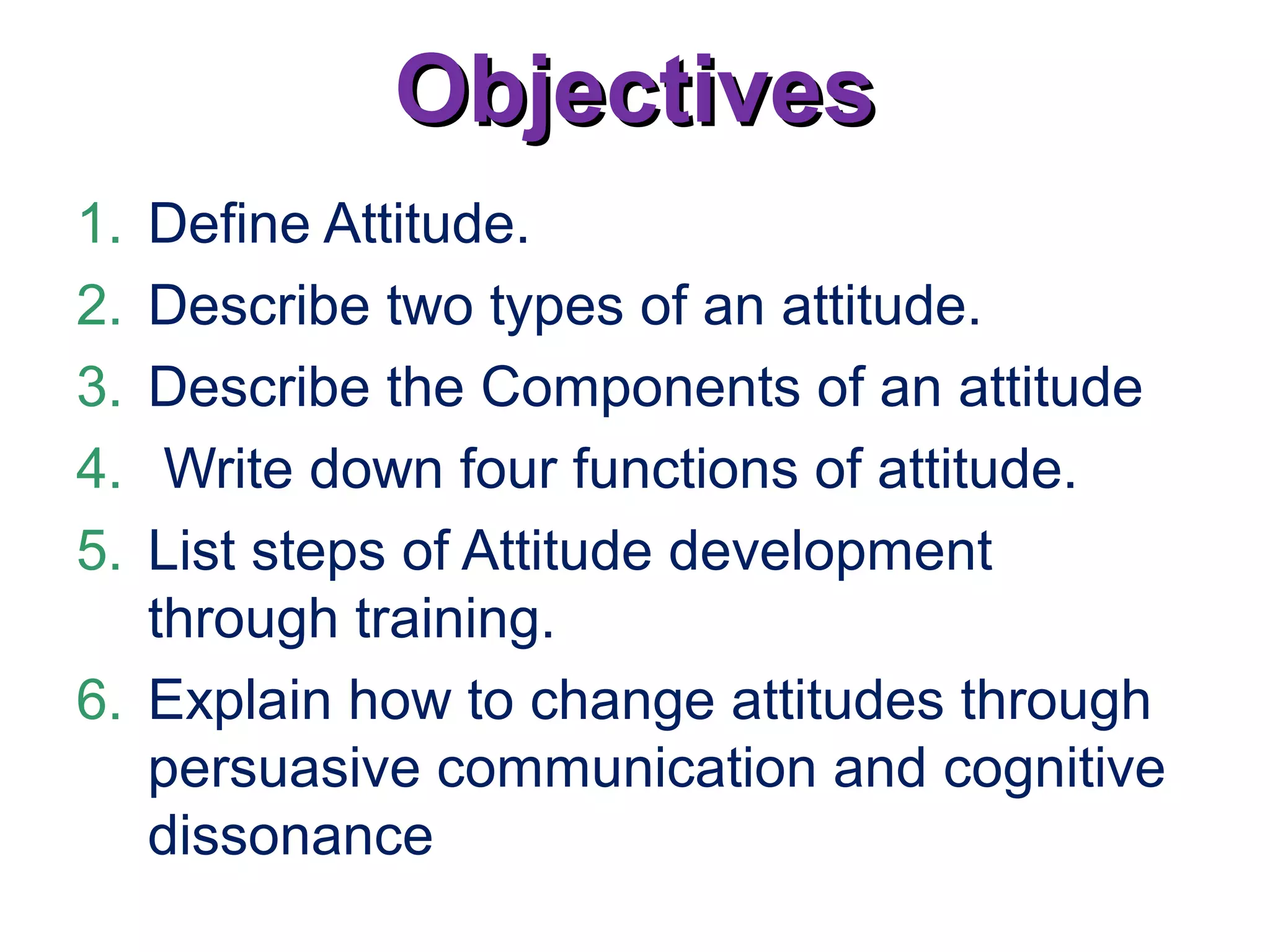 Objectives

1. Define Attitude.
2. Describe two types of an attitude.
3. Describe the Components of an attitude
4. Write down four functions of attitude.
5. List steps of Attitude development through training.
6. Explain how to change attitudes through persuasive communication and cognitive dissonance